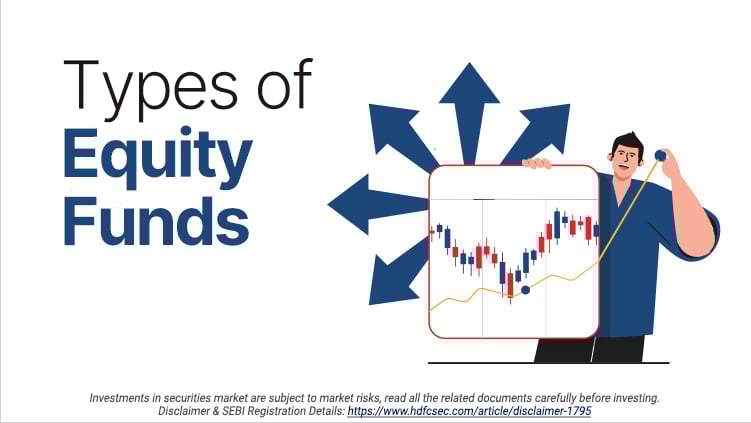 Types of
Equity
Funds

Investments in securities market are subject to market risks, read all the related documents carefully before investing.
Disclaimer & SEBI Registration Details: https://www.hdfcsec.com/article/disclaimer-1795